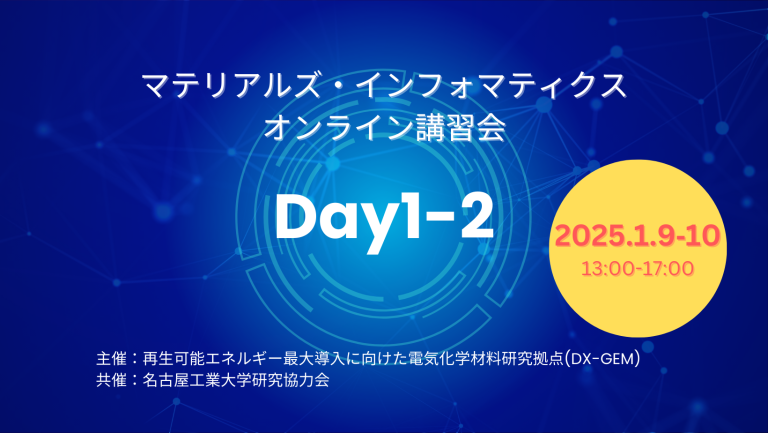 マテリアルズ・インフォマティクス
オンライン講習会

Day1-2

2025.1.9-10
13:00-17:00

主催：再生可能エネルギー最大導入に向けた電気化学材料研究拠点(DX-GEM)
共催：名古屋工業大学研究協力会